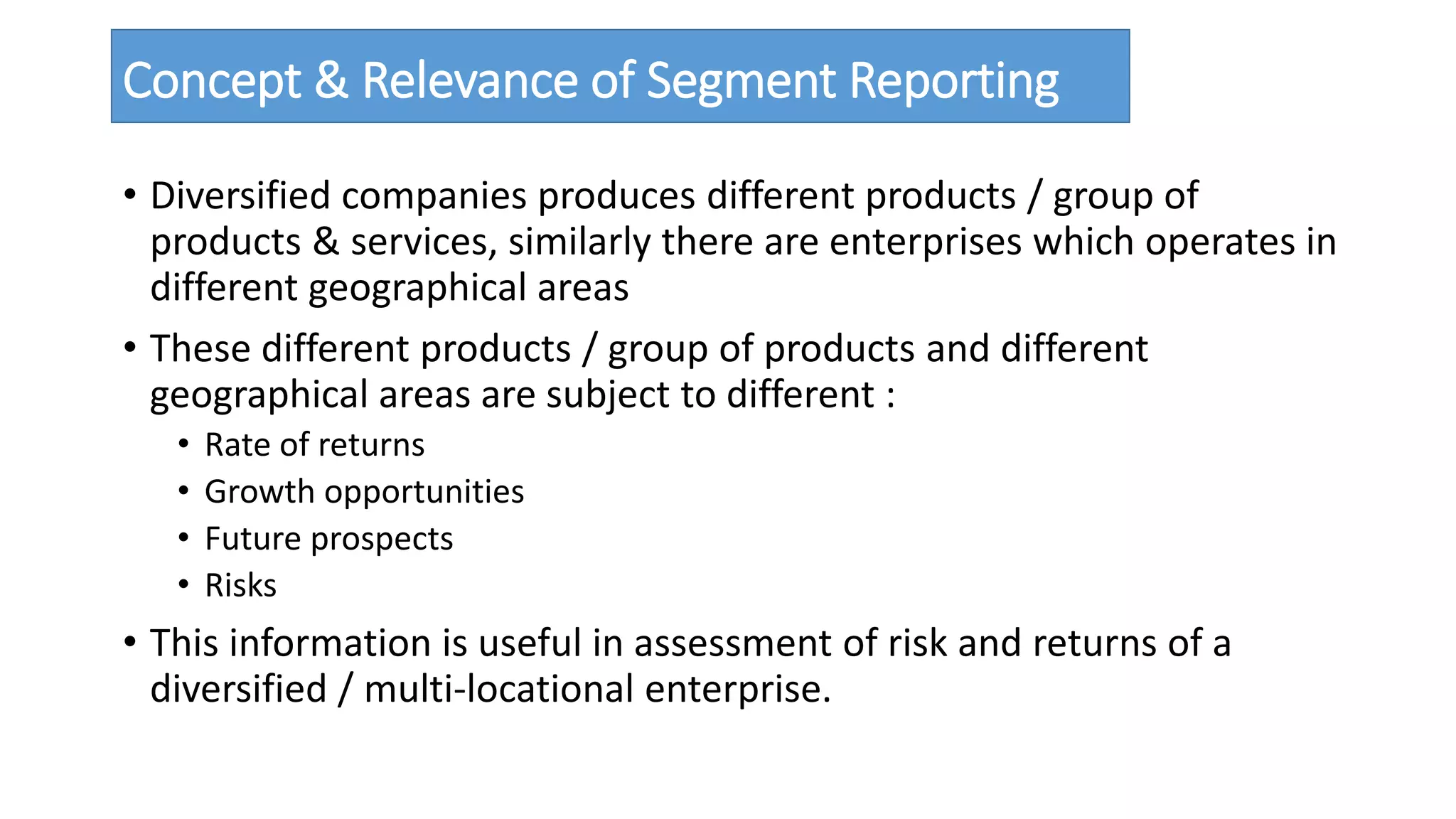 Concept & Relevance of Segment Reporting

• Diversified companies produces different products / group of products & services, similarly there are enterprises which operates in different geographical areas

• These different products / group of products and different geographical areas are subject to different :
  • Rate of returns
  • Growth opportunities
  • Future prospects
  • Risks

• This information is useful in assessment of risk and returns of a diversified / multi-locational enterprise.